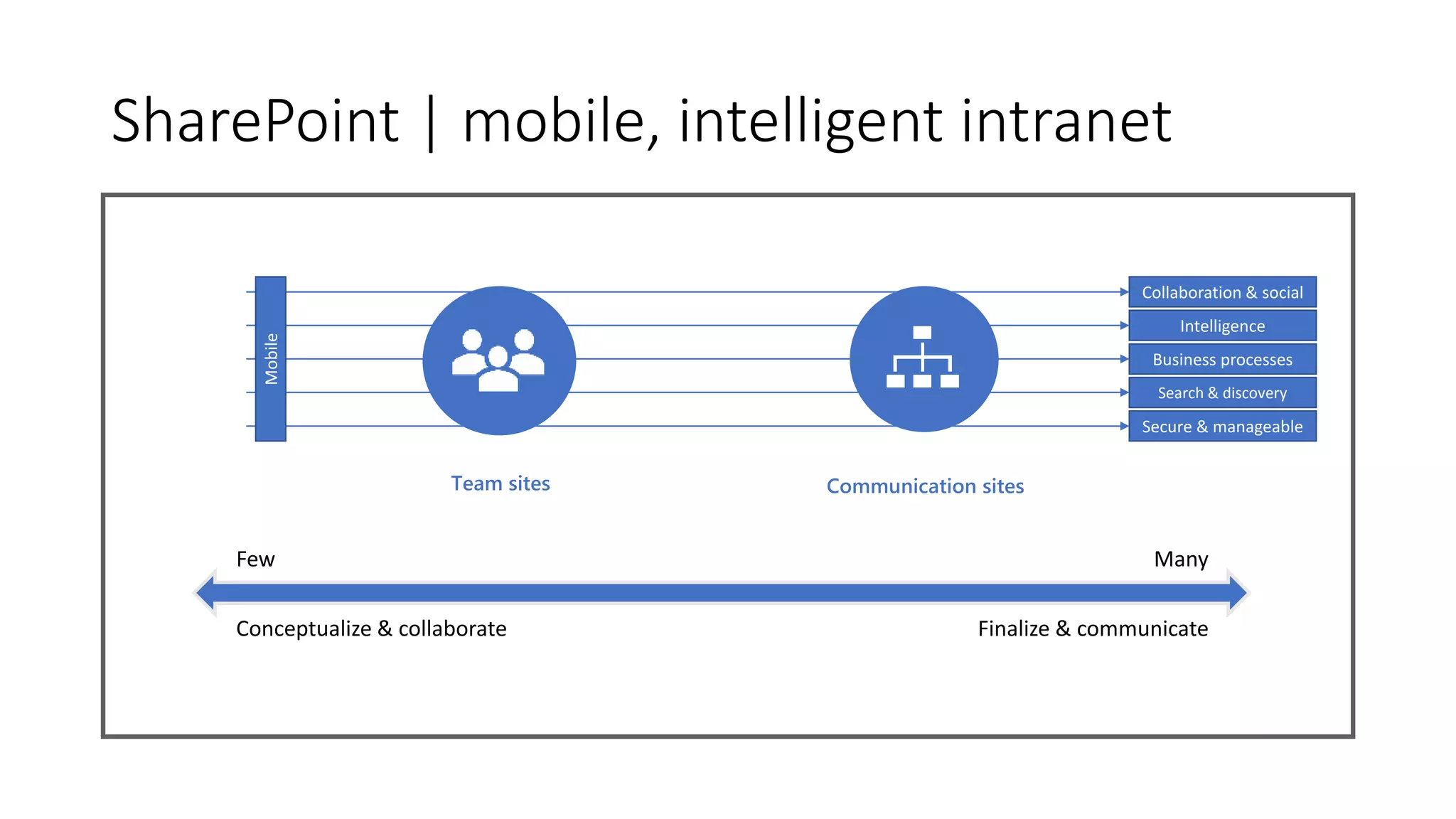 SharePoint | mobile, intelligent intranet

Mobile

Collaboration & social
Intelligence
Business processes
Search & discovery
Secure & manageable

Team sites

Communication sites

Few

Many

Conceptualize & collaborate

Finalize & communicate